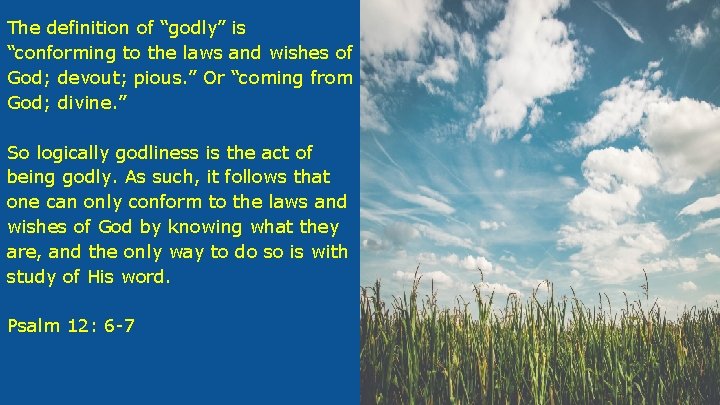 The definition of “godly” is “conforming to the laws and wishes of God; devout; pious.” Or “coming from God; divine.”

So logically godliness is the act of being godly. As such, it follows that one can only conform to the laws and wishes of God by knowing what they are, and the only way to do so is with study of His word.

Psalm 12: 6-7